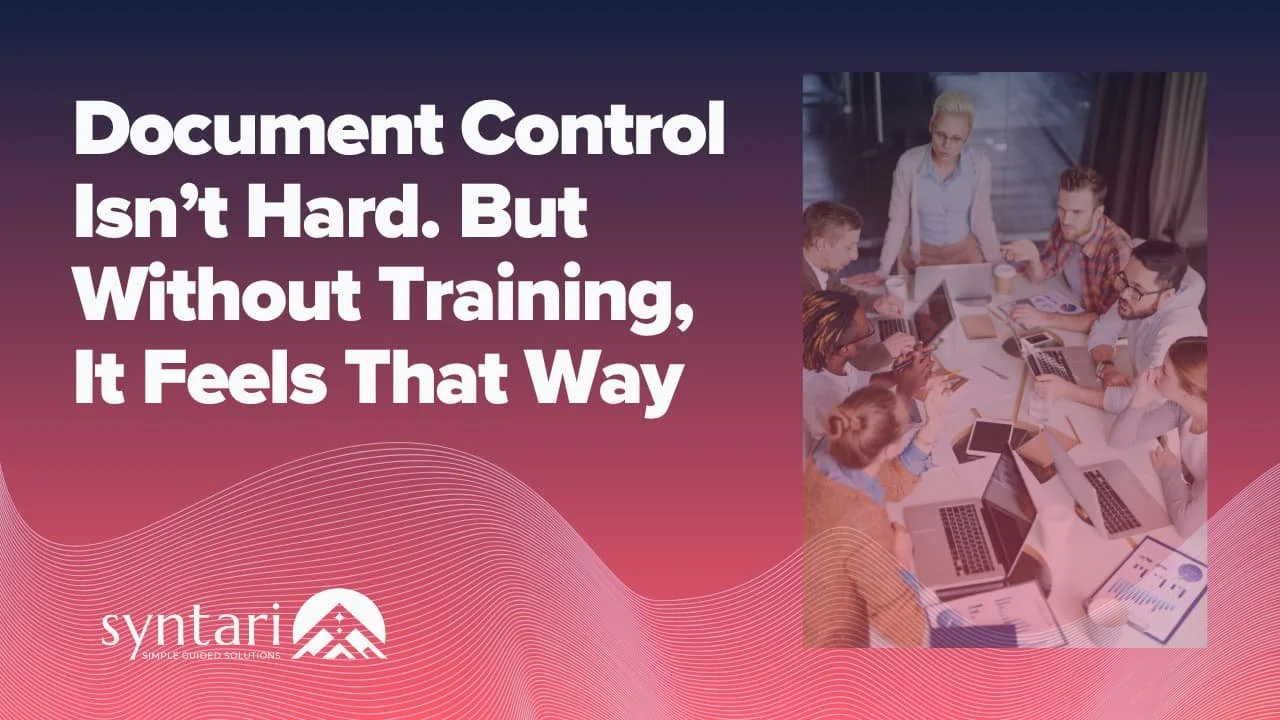 Document Control Isn't Hard. But Without Training, It Feels That Way

syntari
SIMPLE GUIDED SOLUTIONS